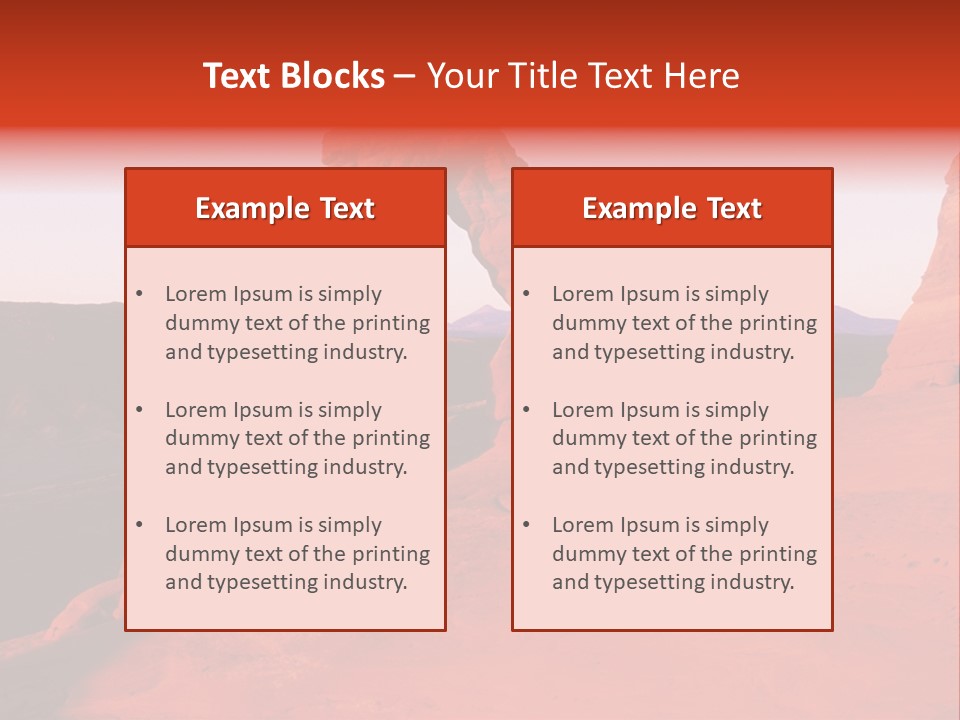 Text Blocks – Your Title Text Here

Example Text

• Lorem Ipsum is simply dummy text of the printing and typesetting industry.

• Lorem Ipsum is simply dummy text of the printing and typesetting industry.

• Lorem Ipsum is simply dummy text of the printing and typesetting industry.

Example Text

• Lorem Ipsum is simply dummy text of the printing and typesetting industry.

• Lorem Ipsum is simply dummy text of the printing and typesetting industry.

• Lorem Ipsum is simply dummy text of the printing and typesetting industry.